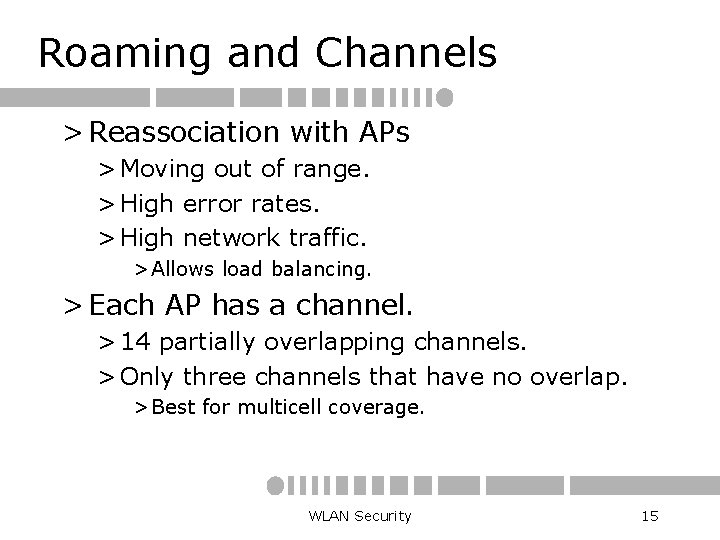 Roaming and Channels

> Reassociation with APs
> Moving out of range.
> High error rates.
> High network traffic.
> Allows load balancing.

> Each AP has a channel.
> 14 partially overlapping channels.
> Only three channels that have no overlap.
> Best for multicell coverage.

WLAN Security

15